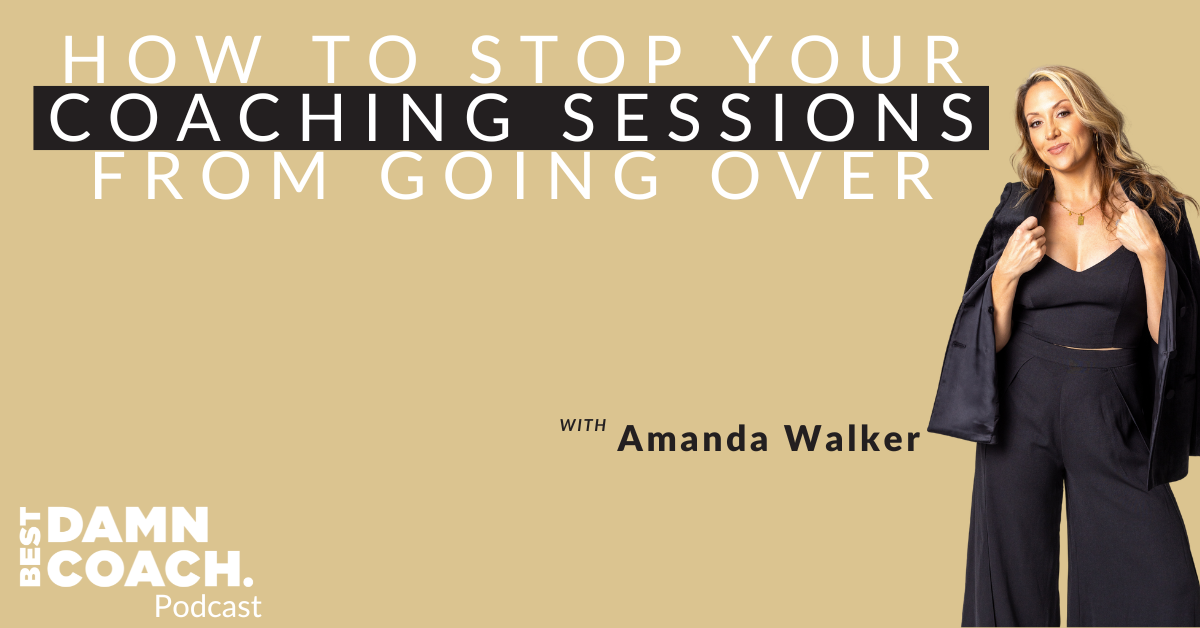 HOW TO STOP YOUR
COACHING SESSIONS
FROM GOING OVER

WITH Amanda Walker

BEST DAMN COACH.
Podcast